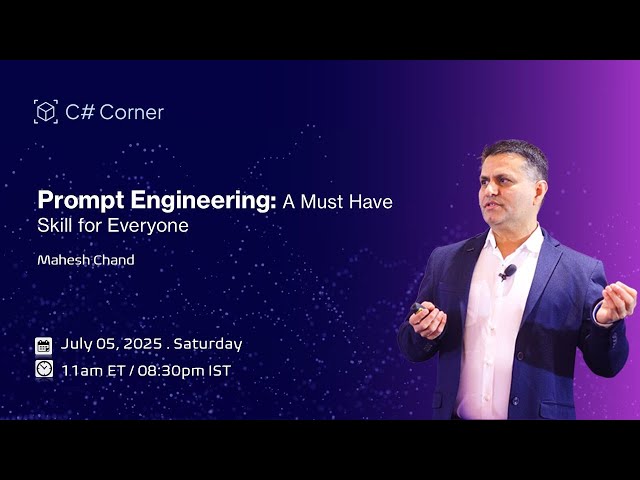 C# Corner

Prompt Engineering: A Must Have Skill for Everyone

Mahesh Chand

July 05, 2025 . Saturday

11am ET / 08:30pm IST